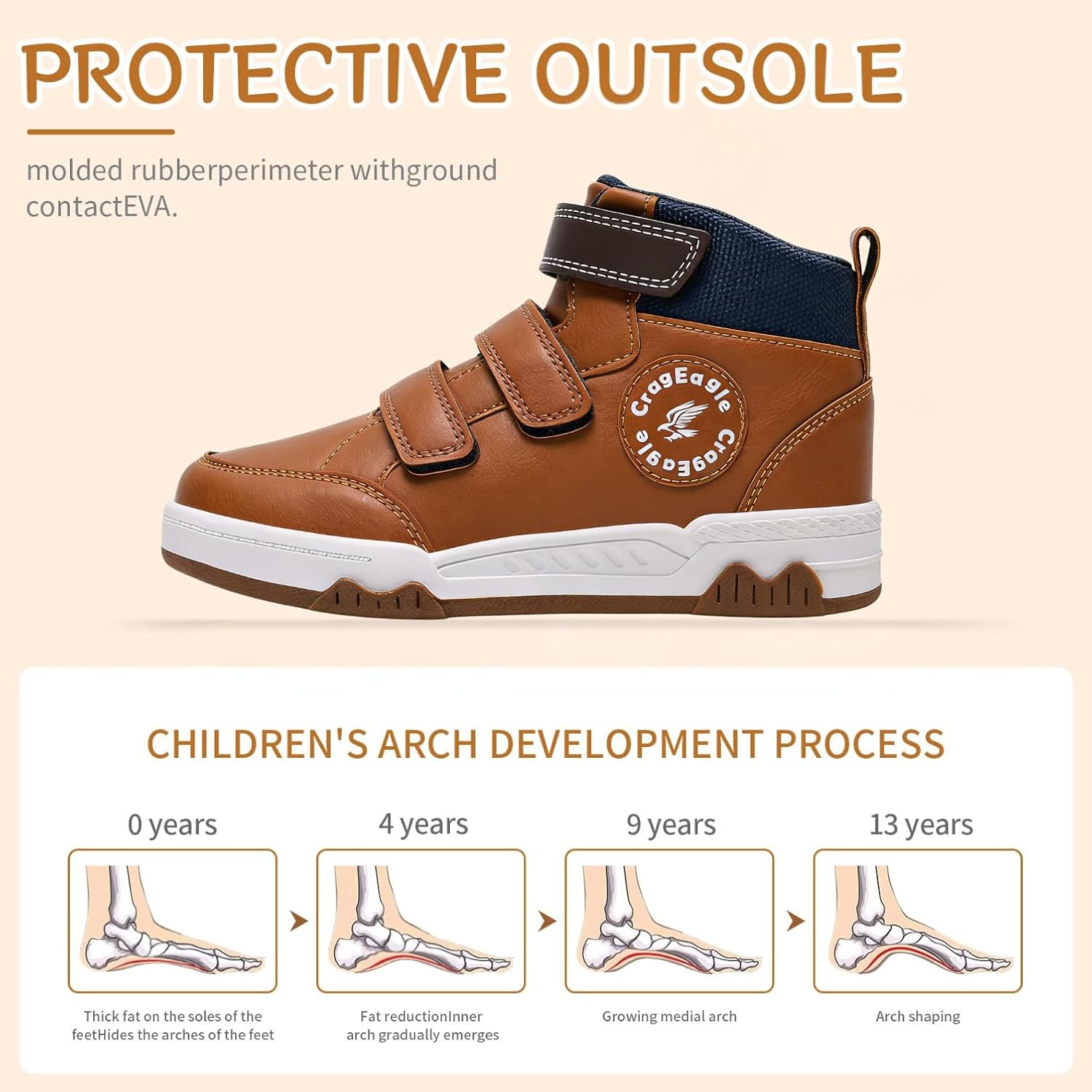 PROTECTIVE OUTSOLE

molded rubberperimeter withground contactEVA.

CragEagle CragEagle

CHILDREN'S ARCH DEVELOPMENT PROCESS

0 years

Thick fat on the soles of the feetHides the arches of the feet

4 years

Fat reductionInner arch gradually emerges

9 years

Growing medial arch

13 years

Arch shaping